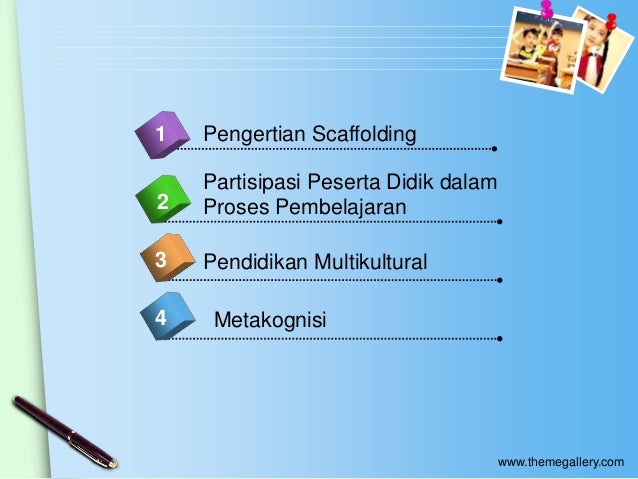 1 Pengertian Scaffolding

2 Partisipasi Peserta Didik dalam Proses Pembelajaran

3 Pendidikan Multikultural

4 Metakognisi

www.themegallery.com